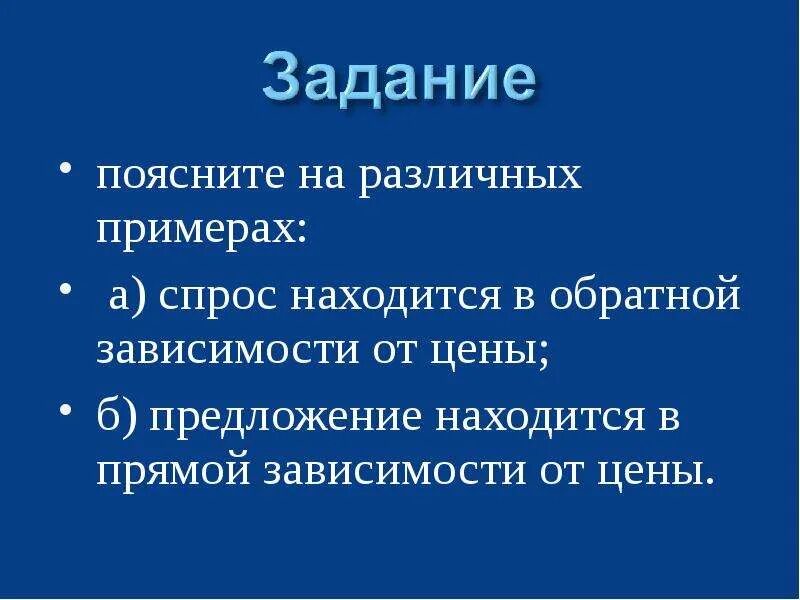 Задание

• поясните на различных примерах:

• а) спрос находится в обратной зависимости от цены;

• б) предложение находится в прямой зависимости от цены.